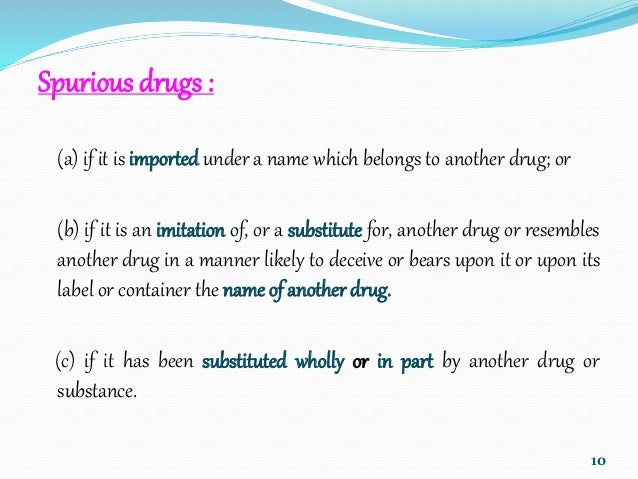 Spurious drugs :

(a) if it is imported under a name which belongs to another drug; or

(b) if it is an imitation of, or a substitute for, another drug or resembles another drug in a manner likely to deceive or bears upon it or upon its label or container the name of another drug.

(c) if it has been substituted wholly or in part by another drug or substance.

10